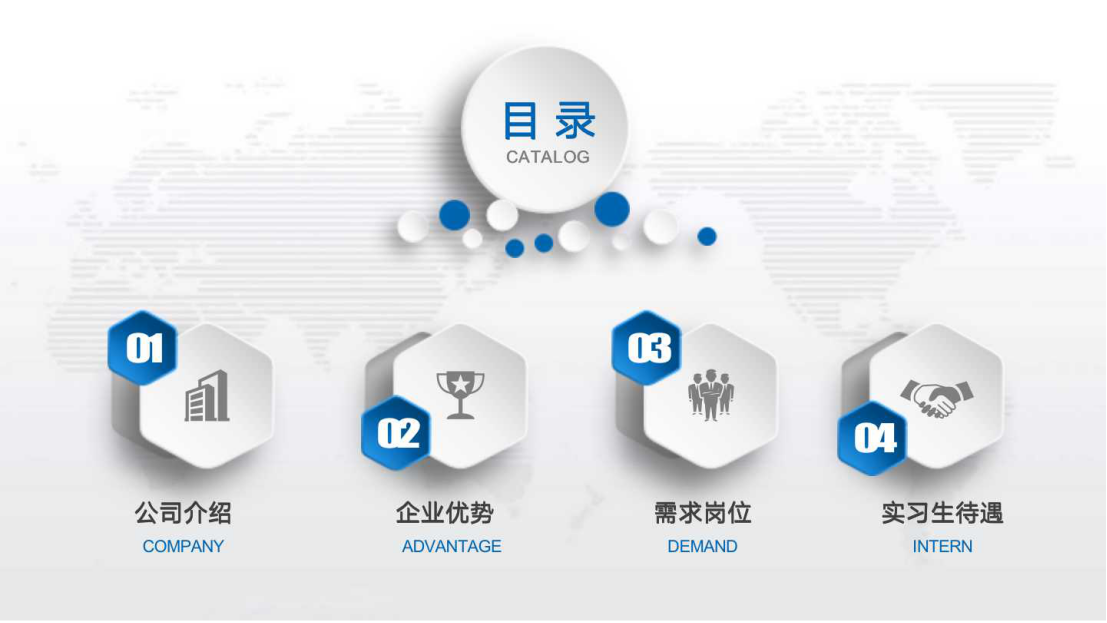 目录
CATALOG

01
公司介绍
COMPANY

02
企业优势
ADVANTAGE

03
需求岗位
DEMAND

04
实习生待遇
INTERN